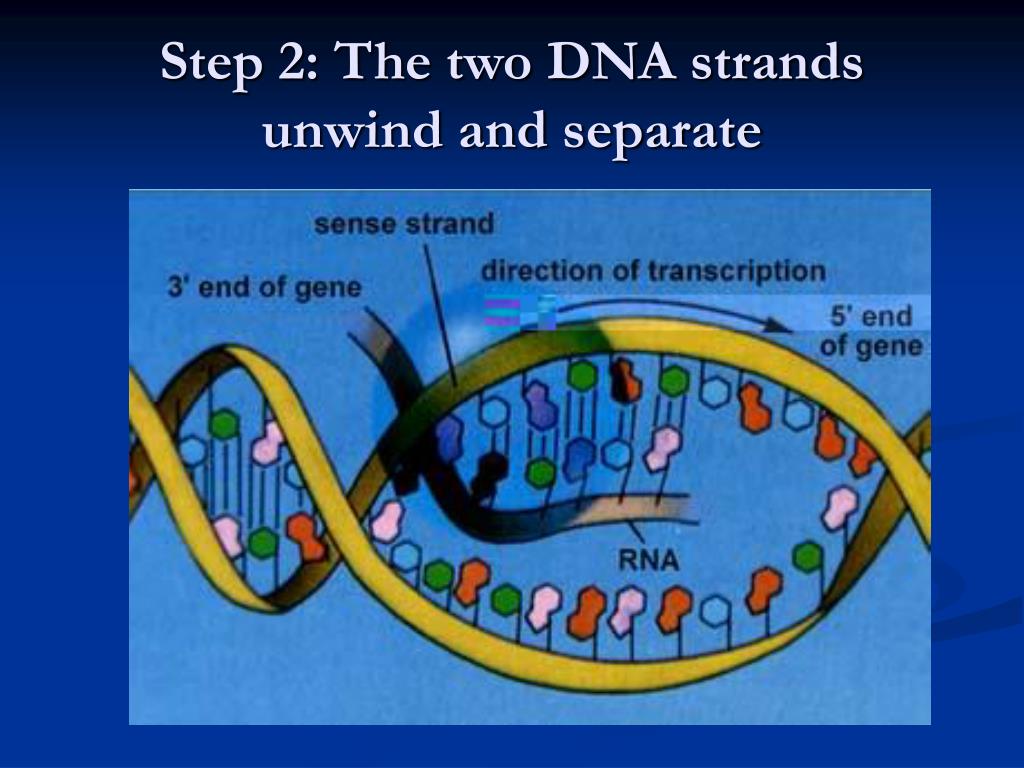 Step 2: The two DNA strands unwind and separate

sense strand

3' end of gene

direction of transcription

5' end of gene

RNA